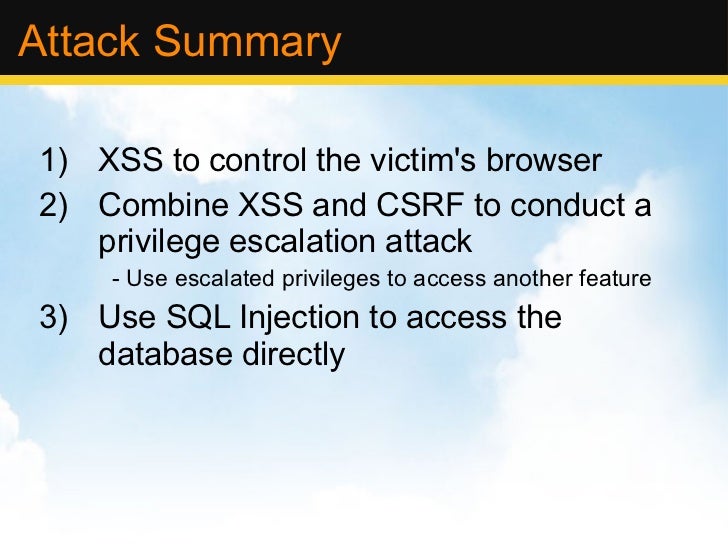 Attack Summary

1) XSS to control the victim's browser
2) Combine XSS and CSRF to conduct a privilege escalation attack
- Use escalated privileges to access another feature
3) Use SQL Injection to access the database directly